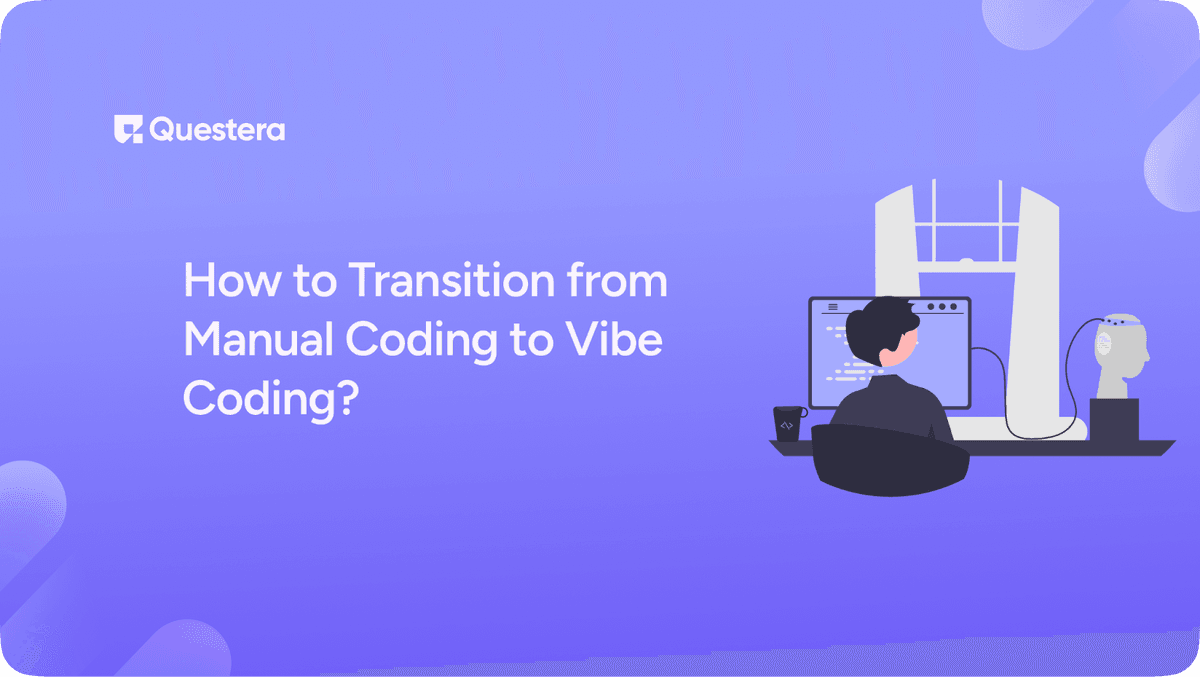 Questera

How to Transition from Manual Coding to Vibe Coding?